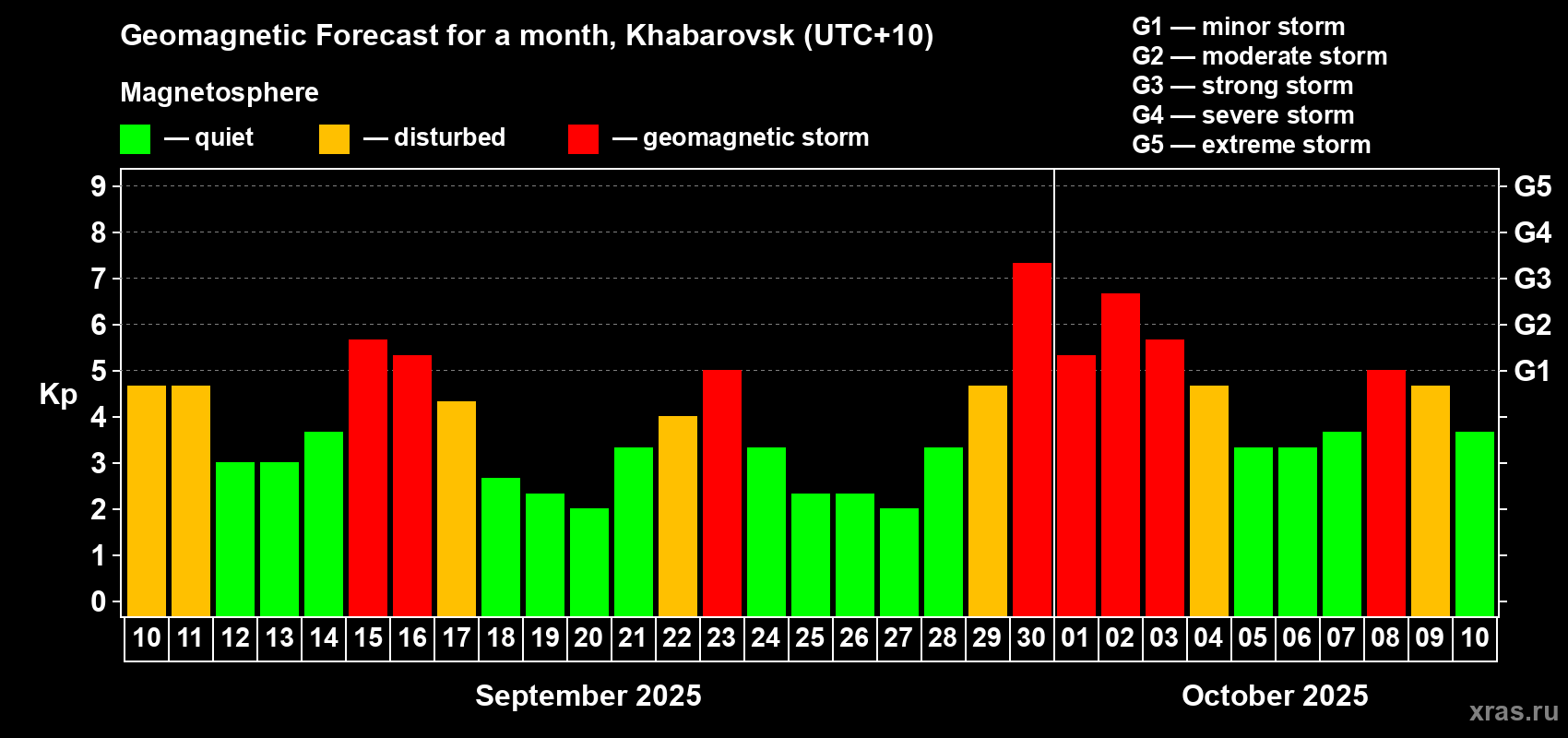 Geomagnetic Forecast for a month, Khabarovsk (UTC+10)

Magnetosphere

— quiet — disturbed — geomagnetic storm

G1 — minor storm
G2 — moderate storm
G3 — strong storm
G4 — severe storm
G5 — extreme storm

Kp

9
8
7
6
5
4
3
2
1
0

G5
G4
G3
G2
G1

10 11 12 13 14 15 16 17 18 19 20 21 22 23 24 25 26 27 28 29 30 01 02 03 04 05 06 07 08 09 10

September 2025

October 2025

xras.ru